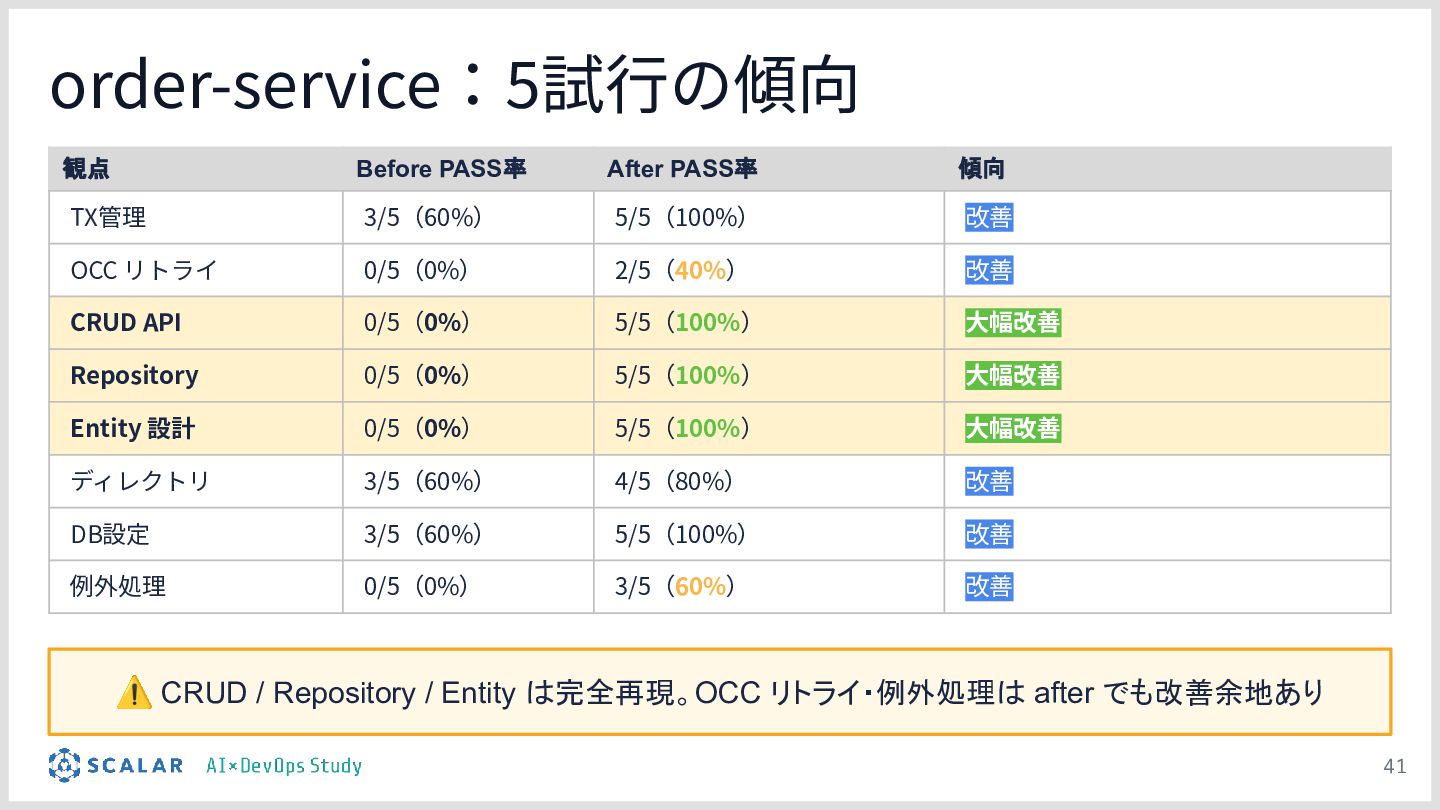 order-service：5試行の傾向

| 観点 | Before PASS率 | After PASS率 | 傾向 |
|---|---|---|---|
| TX管理 | 3/5（60%） | 5/5（100%） | 改善 |
| OCC リトライ | 0/5（0%） | 2/5（40%） | 改善 |
| CRUD API | 0/5（0%） | 5/5（100%） | 大幅改善 |
| Repository | 0/5（0%） | 5/5（100%） | 大幅改善 |
| Entity 設計 | 0/5（0%） | 5/5（100%） | 大幅改善 |
| ディレクトリ | 3/5（60%） | 4/5（80%） | 改善 |
| DB設定 | 3/5（60%） | 5/5（100%） | 改善 |
| 例外処理 | 0/5（0%） | 3/5（60%） | 改善 |

⚠️ CRUD / Repository / Entity は完全再現。OCC リトライ・例外処理は after でも改善余地あり

SCALAR AI×DevOps Study

41